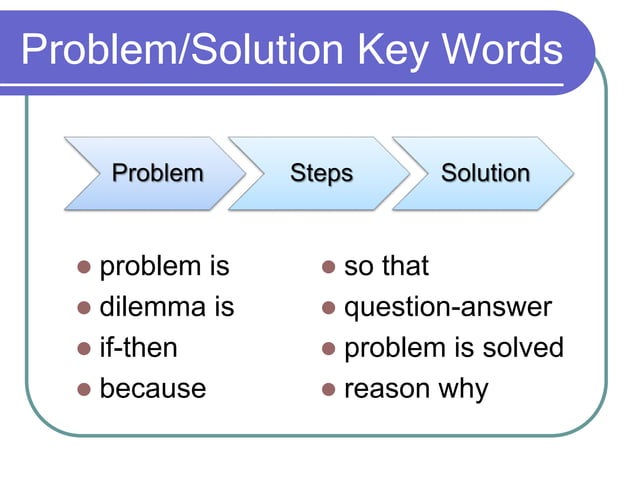 Problem/Solution Key Words

Problem
Steps
Solution

- problem is
- dilemma is
- if-then
- because

- so that
- question-answer
- problem is solved
- reason why